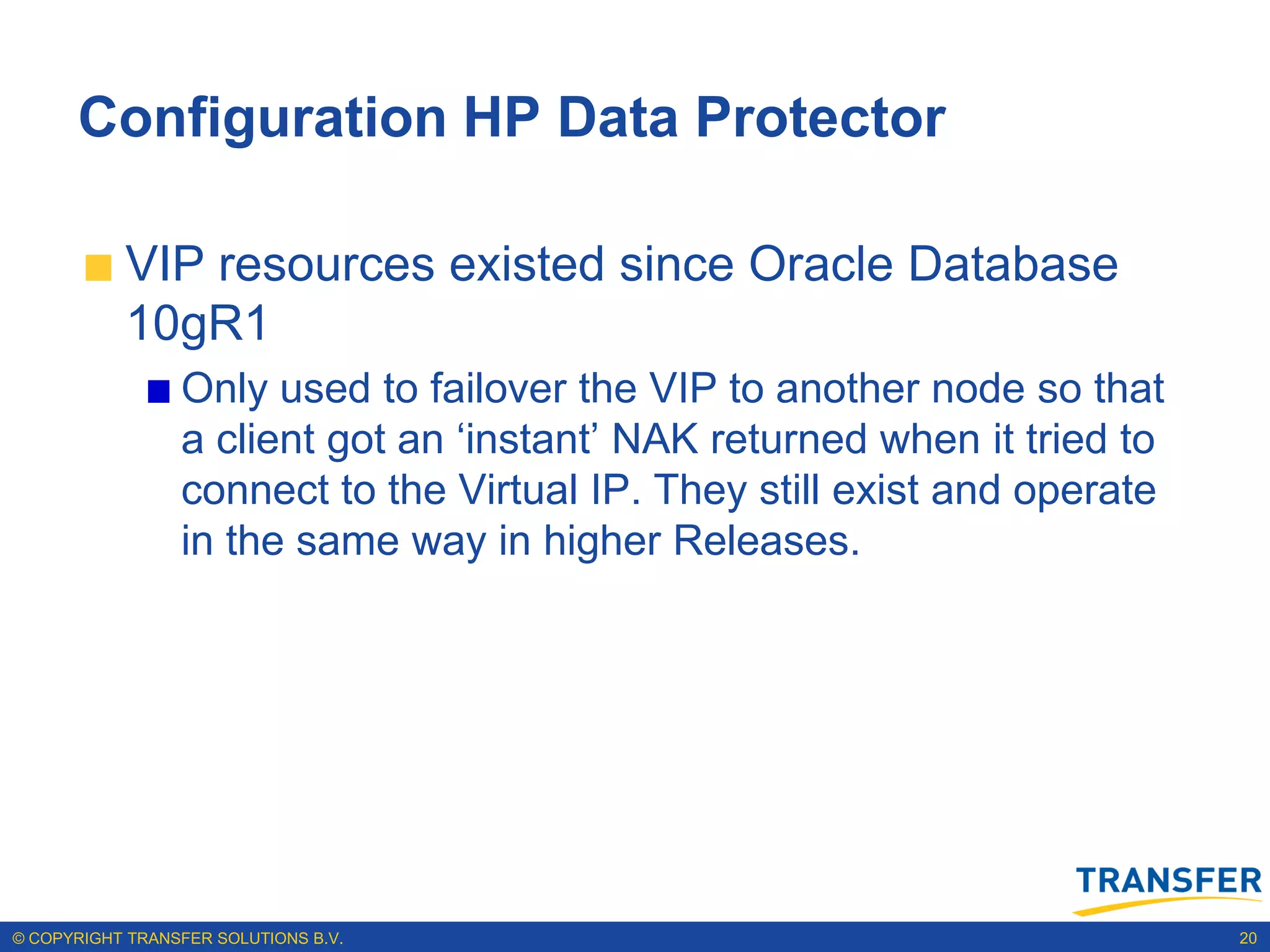 Configuration HP Data Protector

VIP resources existed since Oracle Database 10gR1

Only used to failover the VIP to another node so that a client got an ‘instant’ NAK returned when it tried to connect to the Virtual IP. They still exist and operate in the same way in higher Releases.

TRANSFER

© COPYRIGHT TRANSFER SOLUTIONS B.V.

20